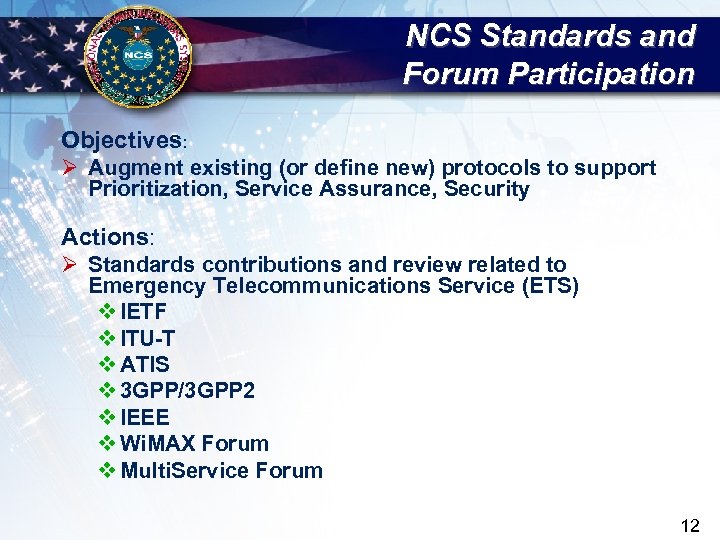 NCS

NCS Standards and Forum Participation

Objectives:
➢ Augment existing (or define new) protocols to support Prioritization, Service Assurance, Security

Actions:
➢ Standards contributions and review related to Emergency Telecommunications Service (ETS)
❖ IETF
❖ ITU-T
❖ ATIS
❖ 3GPP/3GPP2
❖ IEEE
❖ WiMAX Forum
❖ MultiService Forum

12